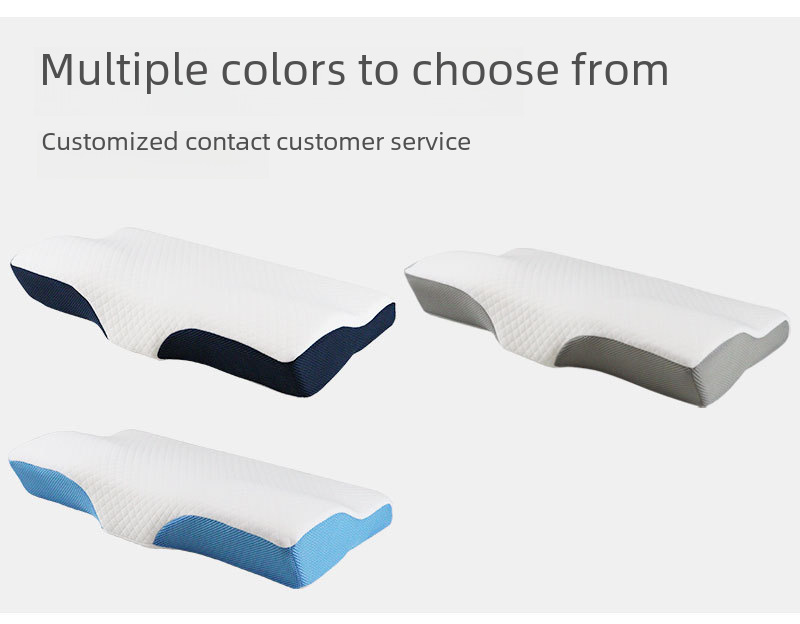 Multiple colors to choose from

Customized contact customer service